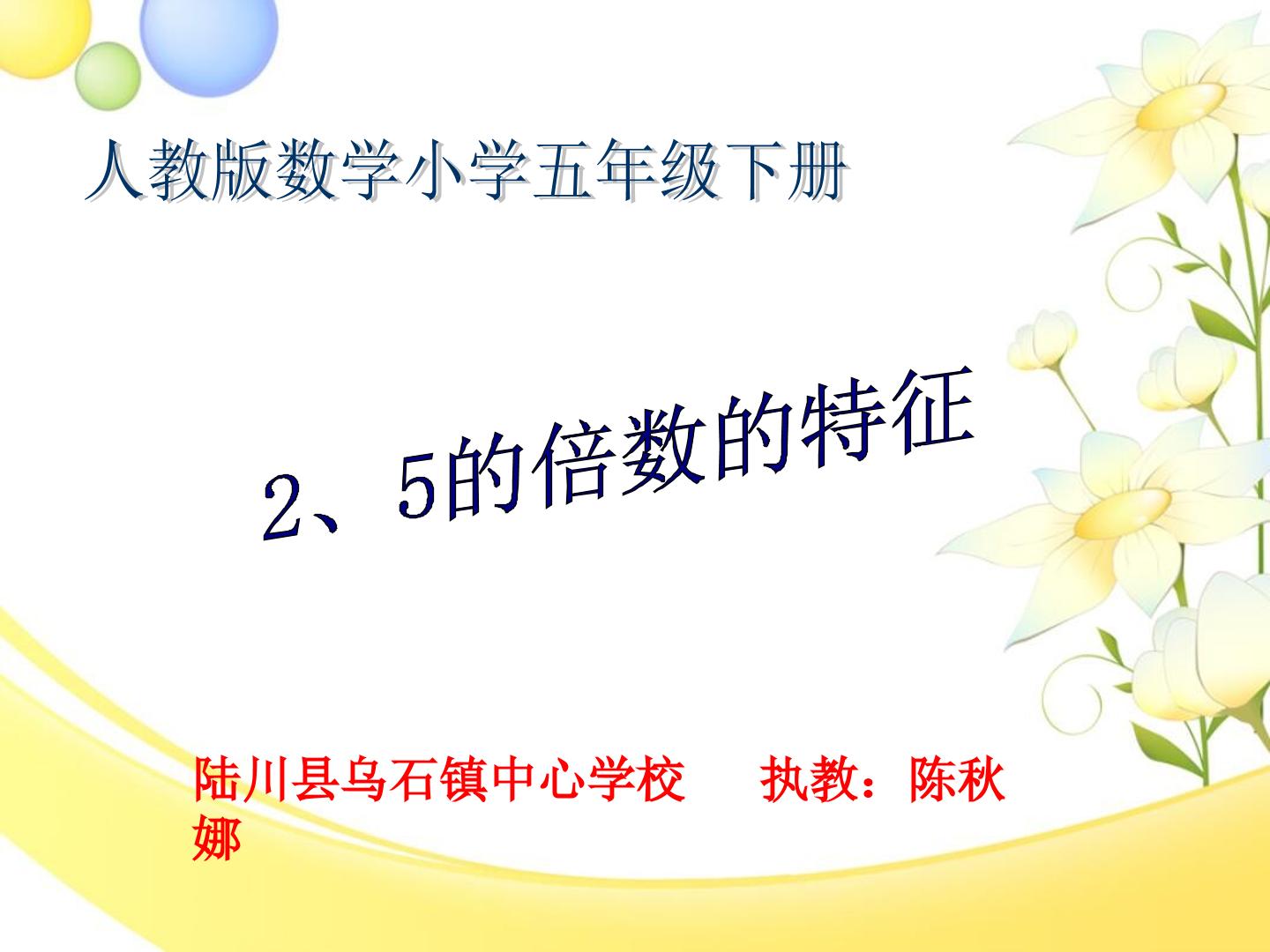 人教版数学小学五年级下册

2、5的倍数的特征

陆川县乌石镇中心学校 执教：陈秋娜